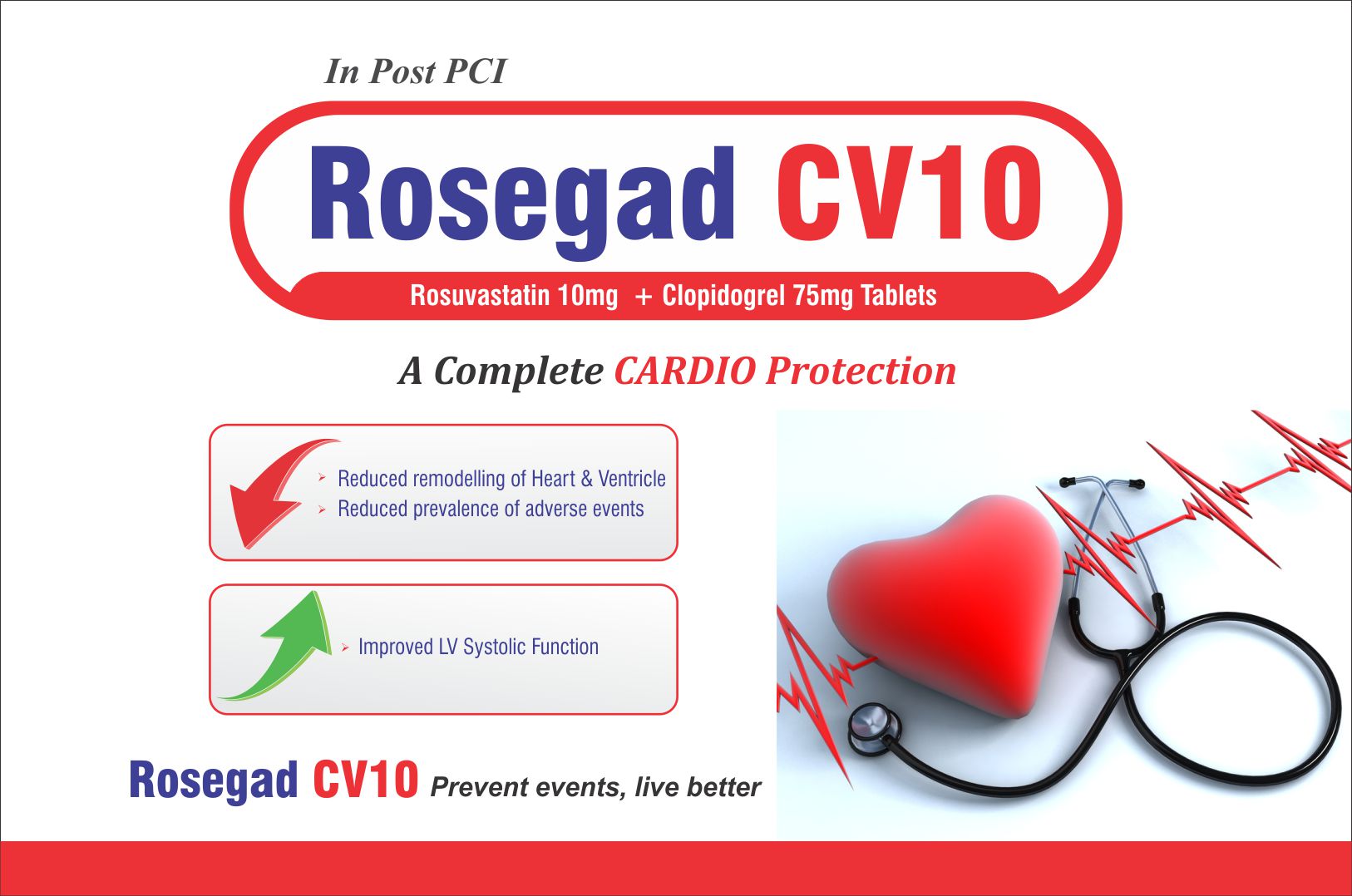 In Post PCI

Rosegad CV10

Rosuvastatin 10mg + Clopidogrel 75mg Tablets

A Complete CARDIO Protection

➢ Reduced remodelling of Heart & Ventricle
➢ Reduced prevalence of adverse events

➢ Improved LV Systolic Function

Rosegad CV10 Prevent events, live better